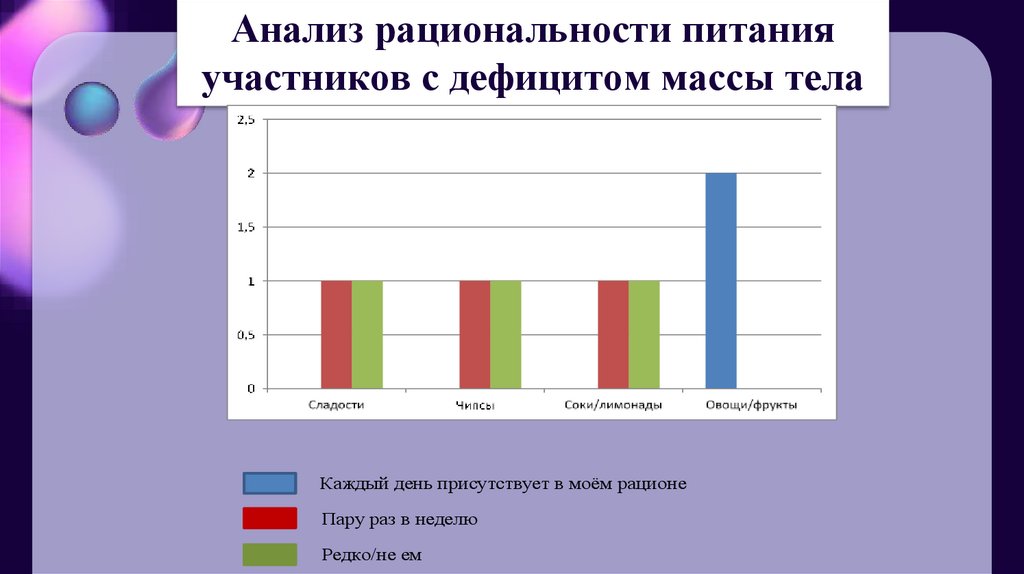 Анализ рациональности питания участников с дефицитом массы тела

2,5
2
1,5
1
0,5
0

Сладости
Чипсы
Соки/лимонады
Овощи/фрукты

Каждый день присутствует в моём рационе
Пару раз в неделю
Редко/не ем